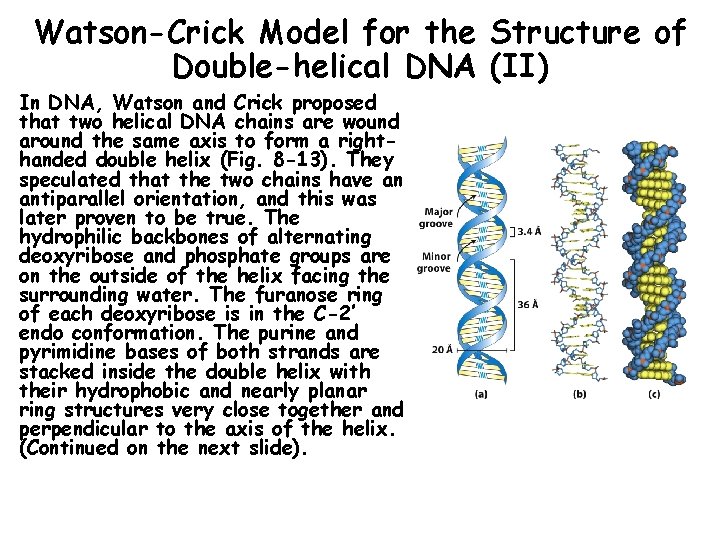 Watson-Crick Model for the Structure of Double-helical DNA (II)

In DNA, Watson and Crick proposed that two helical DNA chains are wound around the same axis to form a right-handed double helix (Fig. 8-13). They speculated that the two chains have an antiparallel orientation, and this was later proven to be true. The hydrophilic backbones of alternating deoxyribose and phosphate groups are on the outside of the helix facing the surrounding water. The furanose ring of each deoxyribose is in the C-2' endo conformation. The purine and pyrimidine bases of both strands are stacked inside the double helix with their hydrophobic and nearly planar ring structures very close together and perpendicular to the axis of the helix. (Continued on the next slide).

Major groove
Minor groove
3.4 Å
36 Å
20 Å
(a)
(b)
(c)